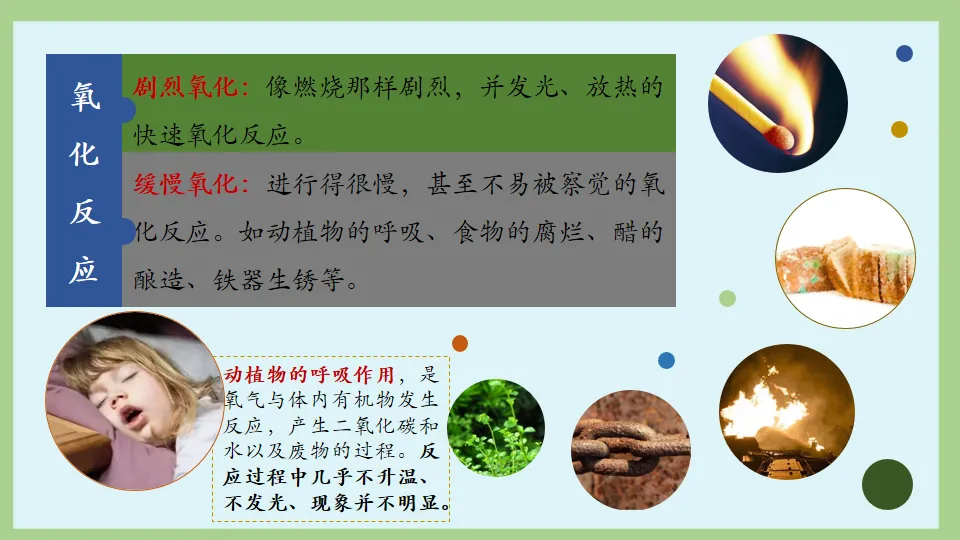 氧化反应

剧烈氧化：像燃烧那样剧烈，并发光、放热的快速氧化反应。

缓慢氧化：进行得很慢，甚至不易被察觉的氧化反应。如动植物的呼吸、食物的腐烂、醋的酿造、铁器生锈等。

动植物的呼吸作用，是氧气与体内有机物发生反应，产生二氧化碳和水以及废物的过程。反应过程中几乎不升温、不发光、现象并不明显。